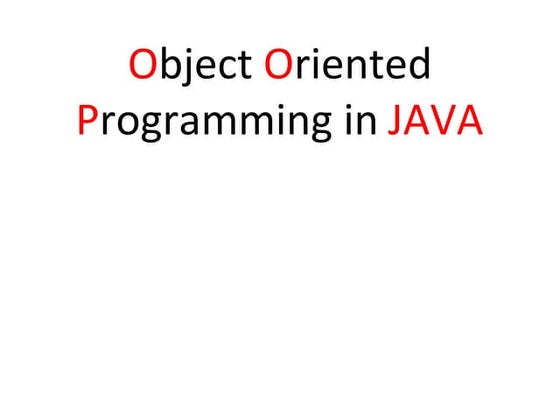 Object Oriented Programming in JAVA